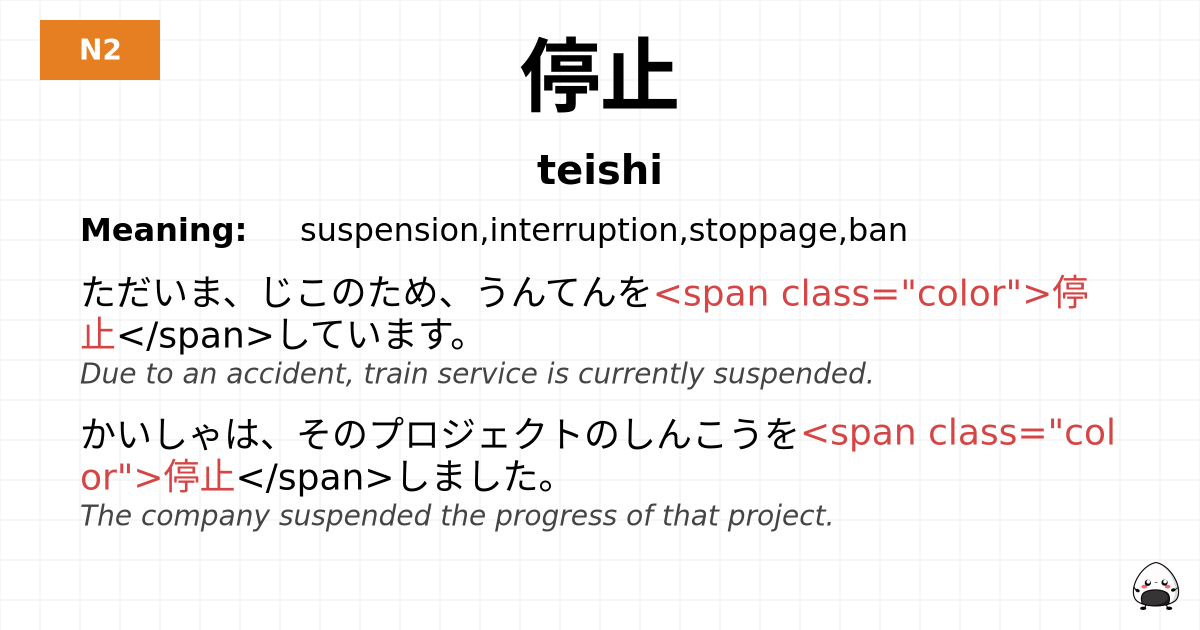 N2

停止

teishi

Meaning: suspension,interruption,stoppage,ban

ただいま、じこのため、うんてんを<span class="color">停止</span>しています。
Due to an accident, train service is currently suspended.

かいしゃは、そのプロジェクトのしんこうを<span class="color">停止</span>しました。
The company suspended the progress of that project.